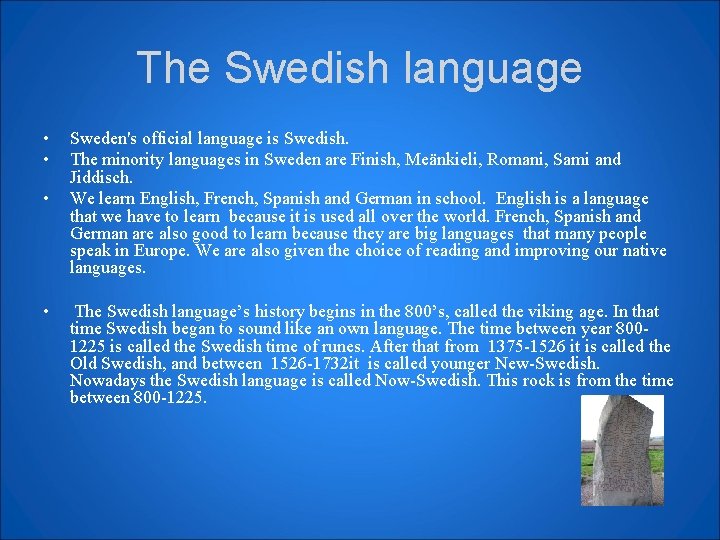 The Swedish language

• Sweden's official language is Swedish.
• The minority languages in Sweden are Finish, Meänkieli, Romani, Sami and Jiddisch.
• We learn English, French, Spanish and German in school. English is a language that we have to learn because it is used all over the world. French, Spanish and German are also good to learn because they are big languages that many people speak in Europe. We are also given the choice of reading and improving our native languages.

• The Swedish language's history begins in the 800's, called the viking age. In that time Swedish began to sound like an own language. The time between year 800-1225 is called the Swedish time of runes. After that from 1375-1526 it is called the Old Swedish, and between 1526-1732it is called younger New-Swedish. Nowadays the Swedish language is called Now-Swedish. This rock is from the time between 800-1225.